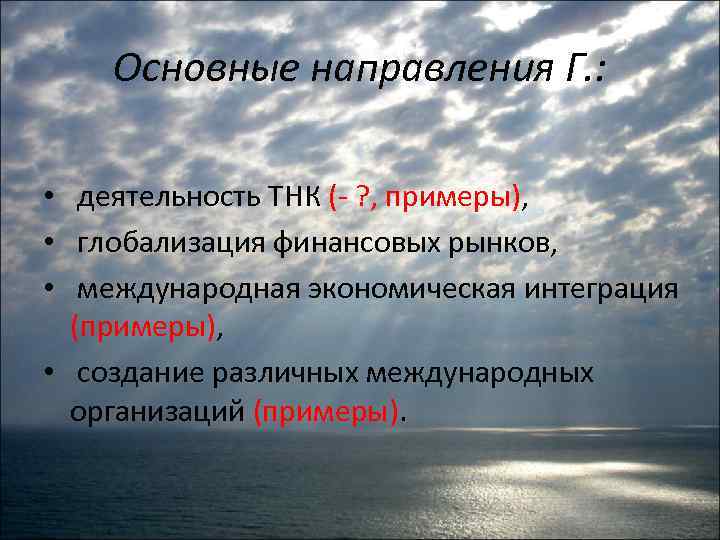 Основные направления Г.:

• деятельность ТНК (- ?, примеры),
• глобализация финансовых рынков,
• международная экономическая интеграция (примеры),
• создание различных международных организаций (примеры).